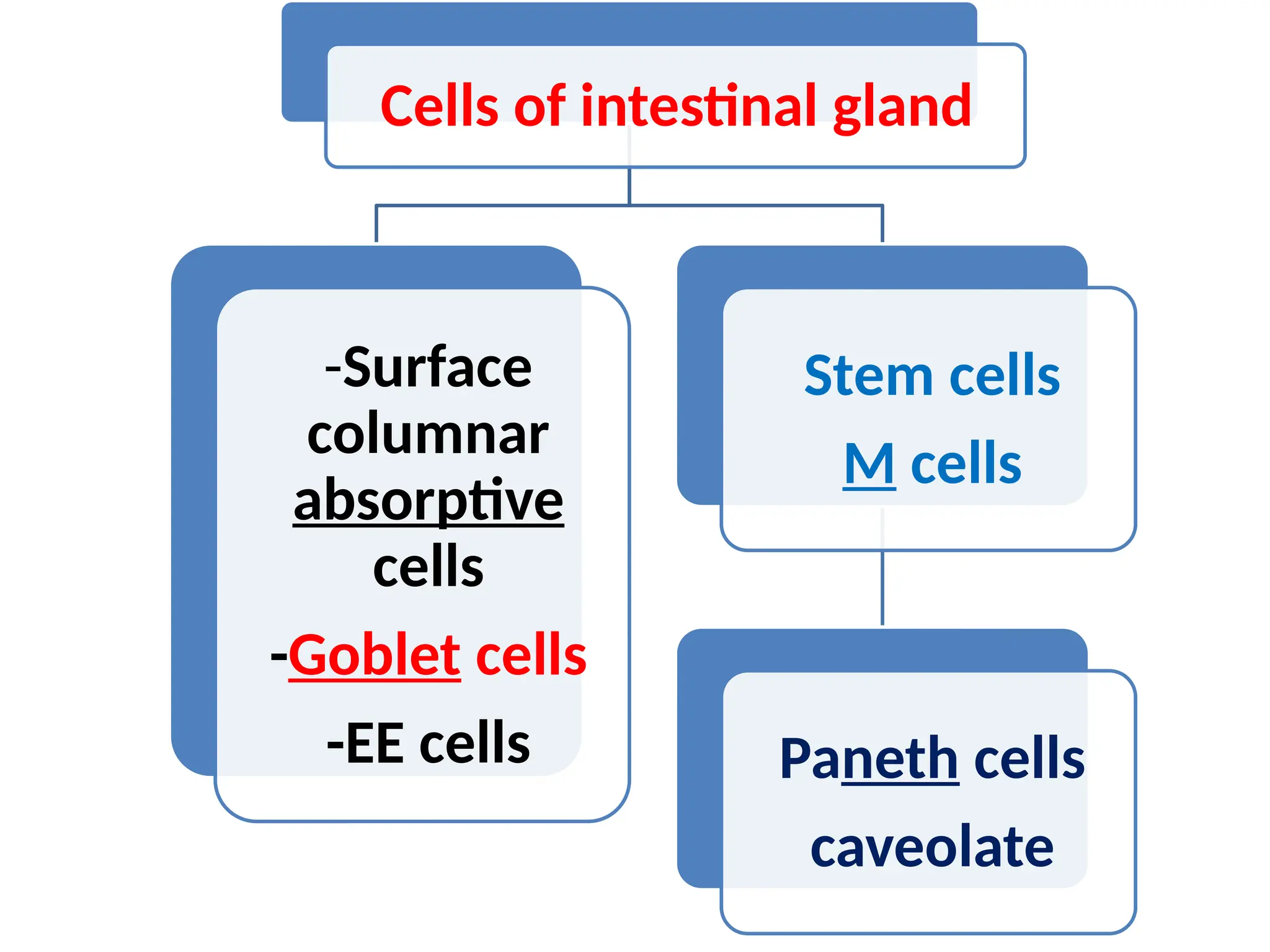 Cells of intestinal gland

-Surface columnar absorptive cells

-Goblet cells

-EE cells

Stem cells

M cells

Paneth cells

caveolate